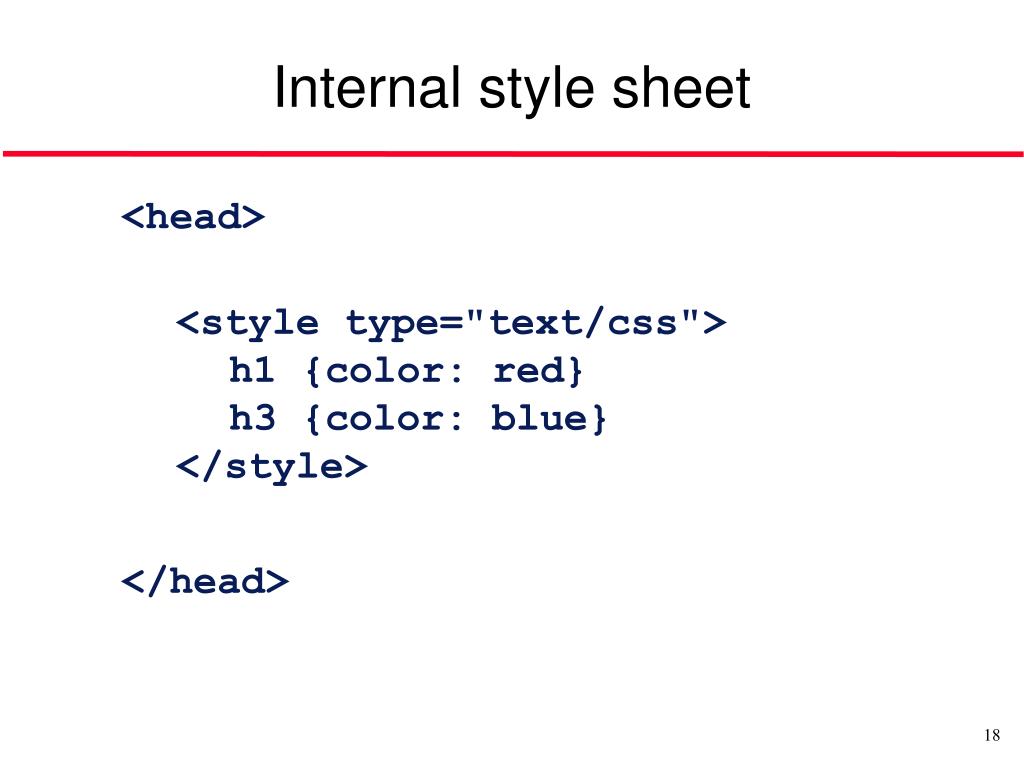 Internal style sheet

<head>

<style type="text/css">
h1 {color: red}
h3 {color: blue}
</style>

</head>

18